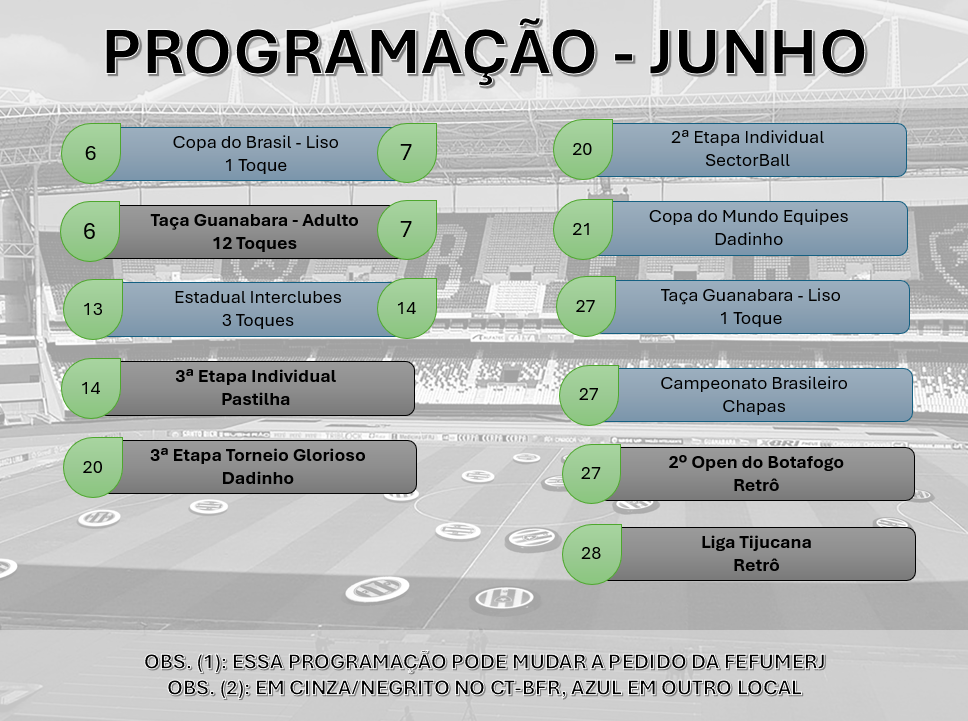 PROGRAMAÇÃO - JUNHO

6 Copa do Brasil - Liso 1 Toque 7

6 Taça Guanabara - Adulto 12 Toques 7

13 Estadual Interclubes 3 Toques 14

14 3ª Etapa Individual Pastilha

20 3ª Etapa Torneio Glorioso Dadinho

20 2ª Etapa Individual SectorBall

21 Copa do Mundo Equipes Dadinho

27 Taça Guanabara - Liso 1 Toque

27 Campeonato Brasileiro Chapas

27 2º Open do Botafogo Retrô

28 Liga Tijucana Retrô

OBS. (1): ESSA PROGRAMAÇÃO PODE MUDAR A PEDIDO DA FEFUMERJ
OBS. (2): EM CINZA/NEGRITO NO CT-BFR, AZUL EM OUTRO LOCAL